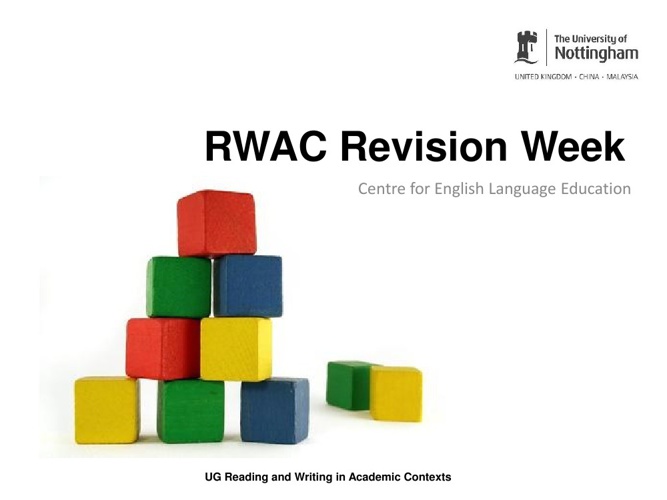 The University of
Nottingham
UNITED KINGDOM · CHINA · MALAYSIA

RWAC Revision Week

Centre for English Language Education

UG Reading and Writing in Academic Contexts